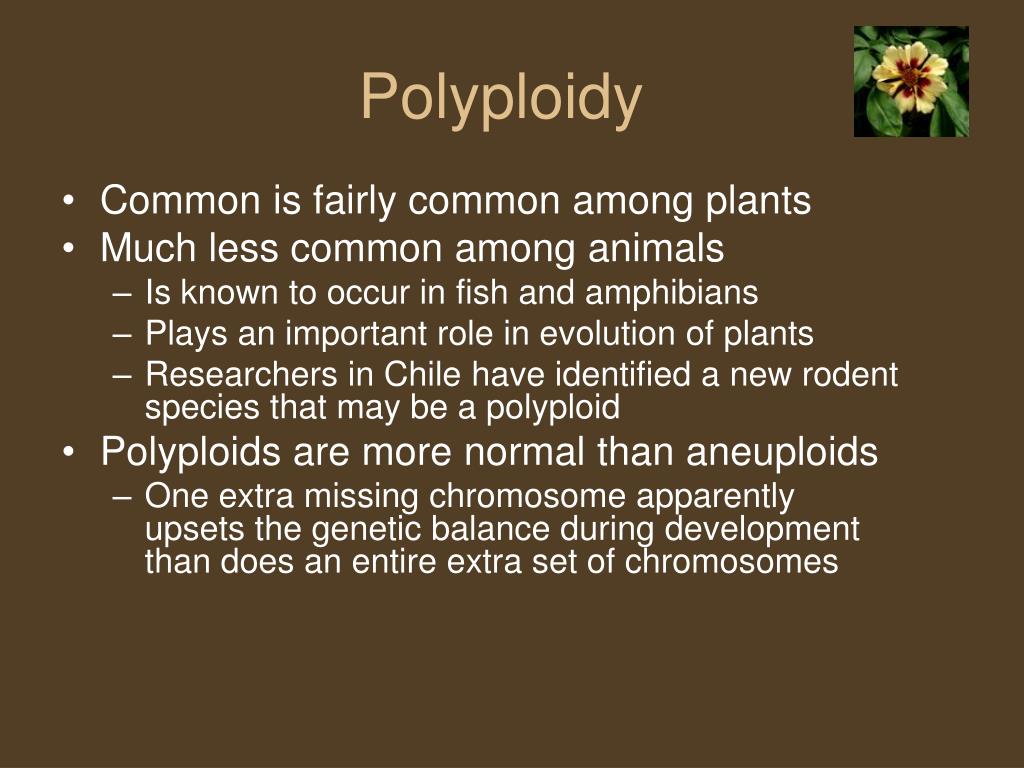 Polyploidy

• Common is fairly common among plants
• Much less common among animals
– Is known to occur in fish and amphibians
– Plays an important role in evolution of plants
– Researchers in Chile have identified a new rodent species that may be a polyploid
• Polyploids are more normal than aneuploids
– One extra missing chromosome apparently upsets the genetic balance during development than does an entire extra set of chromosomes